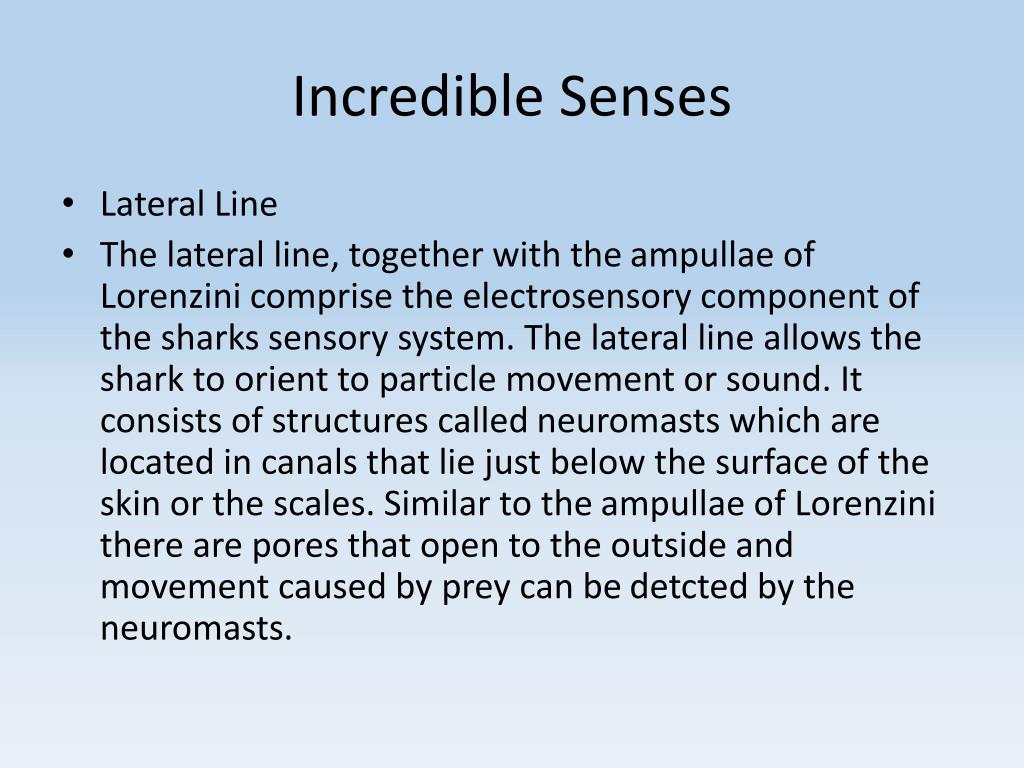 Incredible Senses

• Lateral Line
• The lateral line, together with the ampullae of Lorenzini comprise the electrosensory component of the sharks sensory system. The lateral line allows the shark to orient to particle movement or sound. It consists of structures called neuromasts which are located in canals that lie just below the surface of the skin or the scales. Similar to the ampullae of Lorenzini there are pores that open to the outside and movement caused by prey can be detcted by the neuromasts.